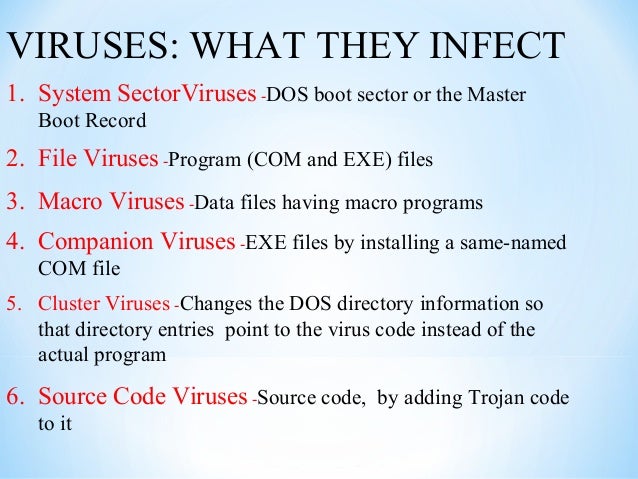 VIRUSES: WHAT THEY INFECT

1. System SectorViruses -DOS boot sector or the Master Boot Record

2. File Viruses -Program (COM and EXE) files

3. Macro Viruses -Data files having macro programs

4. Companion Viruses -EXE files by installing a same-named COM file

5. Cluster Viruses -Changes the DOS directory information so that directory entries point to the virus code instead of the actual program

6. Source Code Viruses -Source code, by adding Trojan code to it